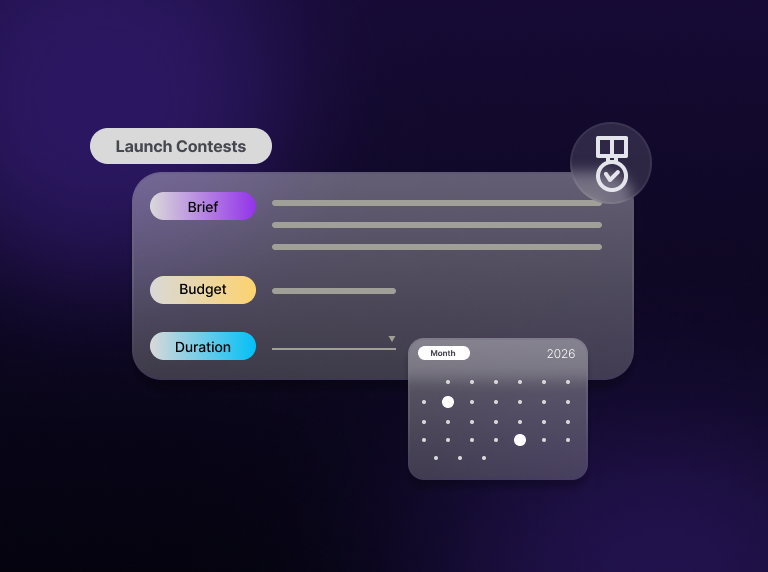 Launch Contests

Brief

Budget

Duration

Month 2026